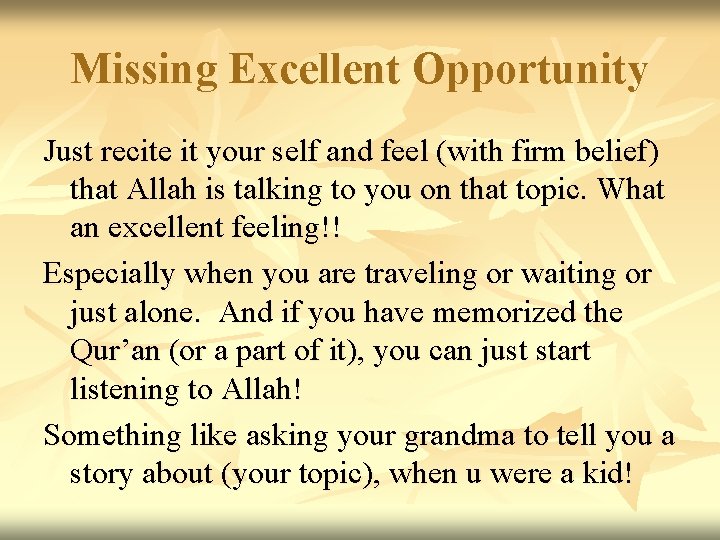 Missing Excellent Opportunity

Just recite it your self and feel (with firm belief) that Allah is talking to you on that topic. What an excellent feeling!!

Especially when you are traveling or waiting or just alone.  And if you have memorized the Qur’an (or a part of it), you can just start listening to Allah!

Something like asking your grandma to tell you a story about (your topic), when u were a kid!